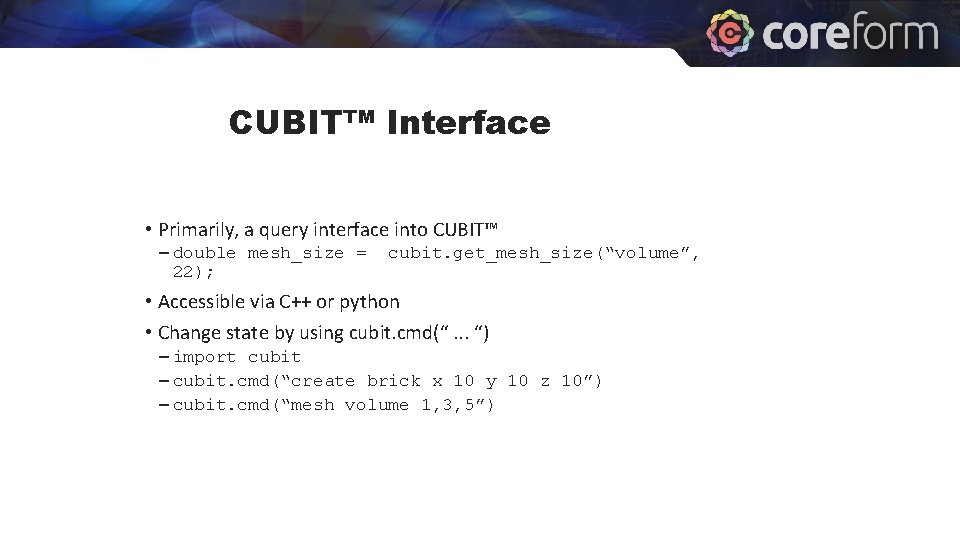 coreform

CUBIT™ Interface

• Primarily, a query interface into CUBIT™
– double mesh_size = cubit.get_mesh_size(“volume”, 22);

• Accessible via C++ or python

• Change state by using cubit.cmd(“ ... “)
– import cubit
– cubit.cmd(“create brick x 10 y 10 z 10”)
– cubit.cmd(“mesh volume 1,3,5”)